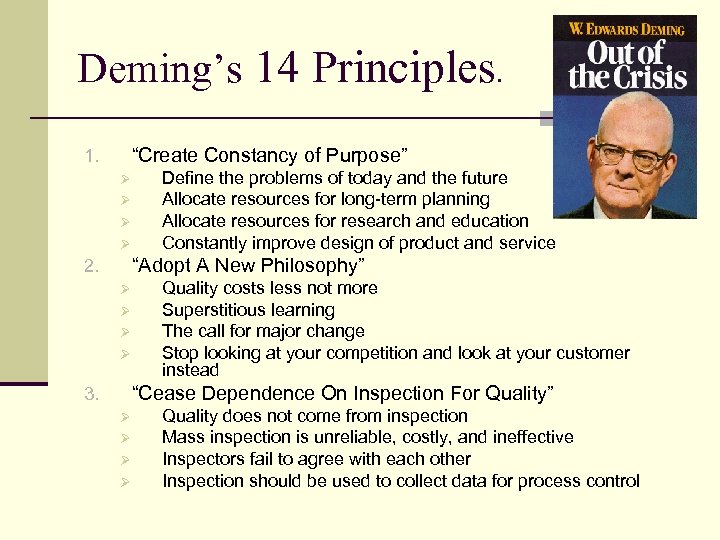 Deming's 14 Principles.

W. EDWARDS DEMING
Out of the Crisis

1. "Create Constancy of Purpose"
   ➢ Define the problems of today and the future
   ➢ Allocate resources for long-term planning
   ➢ Allocate resources for research and education
   ➢ Constantly improve design of product and service
2. "Adopt A New Philosophy"
   ➢ Quality costs less not more
   ➢ Superstitious learning
   ➢ The call for major change
   ➢ Stop looking at your competition and look at your customer instead
3. "Cease Dependence On Inspection For Quality"
   ➢ Quality does not come from inspection
   ➢ Mass inspection is unreliable, costly, and ineffective
   ➢ Inspectors fail to agree with each other
   ➢ Inspection should be used to collect data for process control